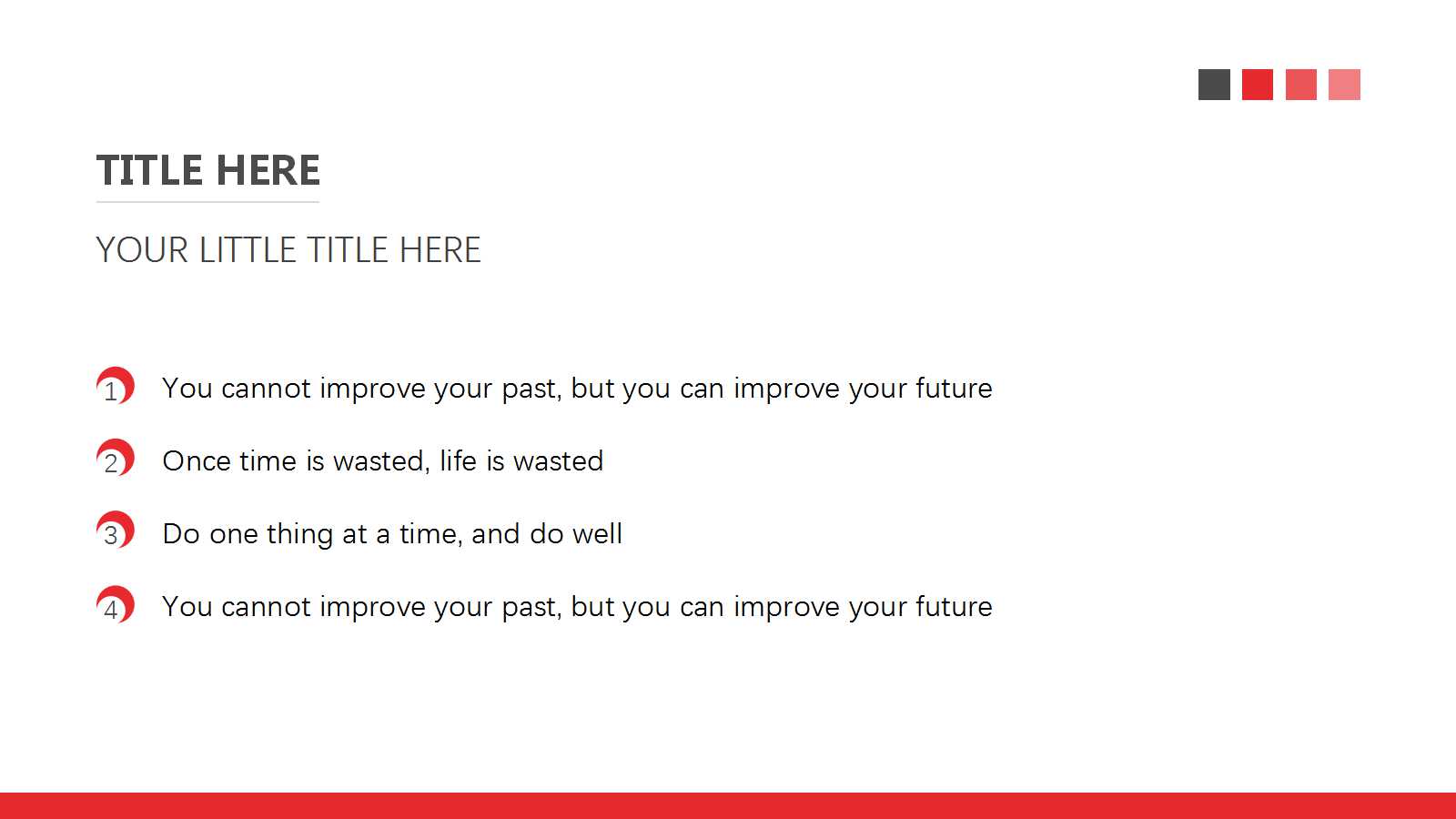 TITLE HERE

YOUR LITTLE TITLE HERE

1 You cannot improve your past, but you can improve your future

2 Once time is wasted, life is wasted

3 Do one thing at a time, and do well

4 You cannot improve your past, but you can improve your future